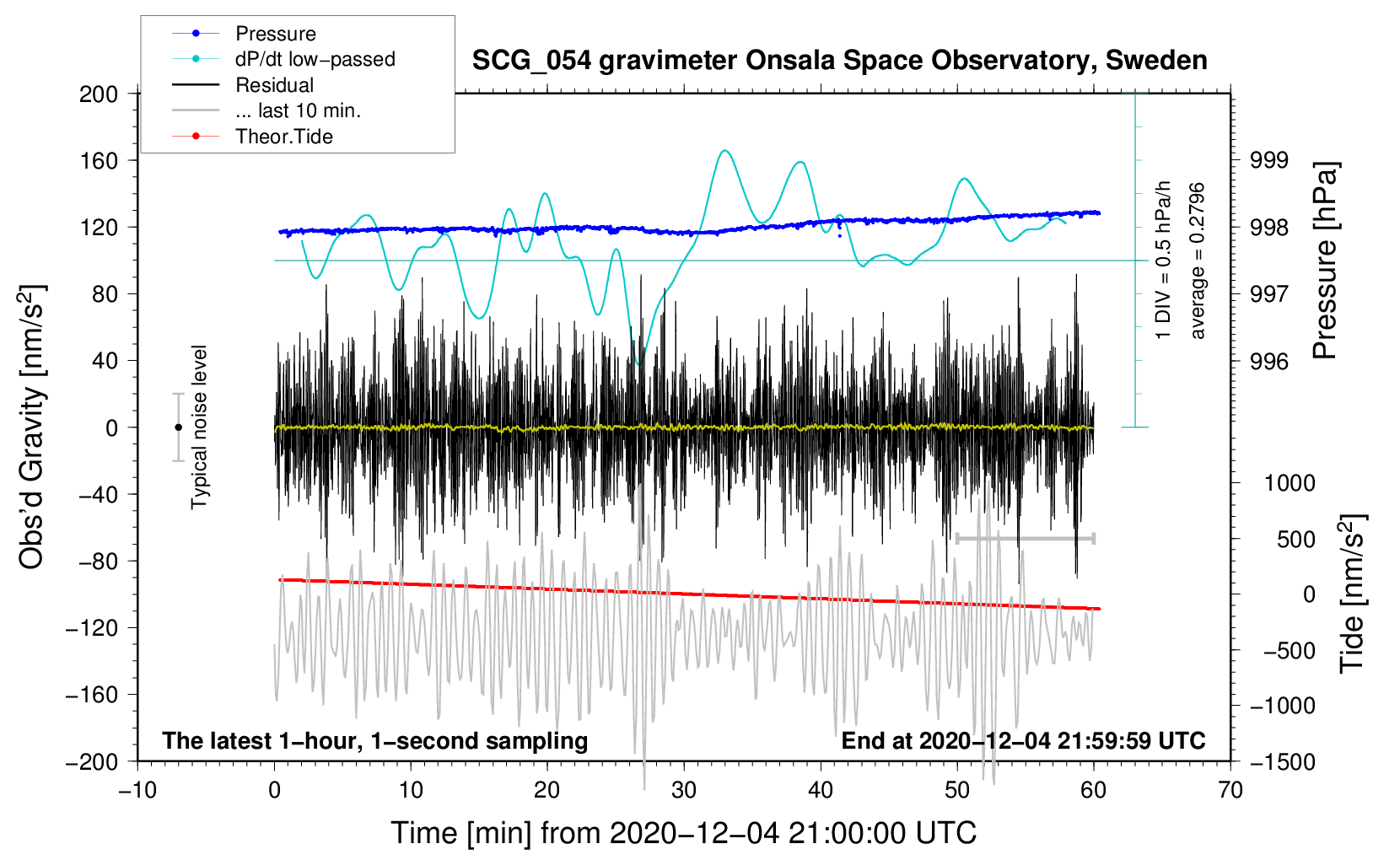 Pressure
dP/dt low−passed
Residual
... last 10 min.
Theor.Tide

SCG_054 gravimeter Onsala Space Observatory, Sweden

200
160
120
80
40
0
−40
−80
−120
−160
−200

Obs'd Gravity [nm/s$^2$]

Typical noise level

1 DIV = 0.5 hPa/h
average = 0.2796

999
998
997
996

Pressure [hPa]

1000
500
0
−500
−1000
−1500

Tide [nm/s$^2$]

The latest 1−hour, 1−second sampling
End at 2020−12−04 21:59:59 UTC

−10
0
10
20
30
40
50
60
70

Time [min] from 2020−12−04 21:00:00 UTC